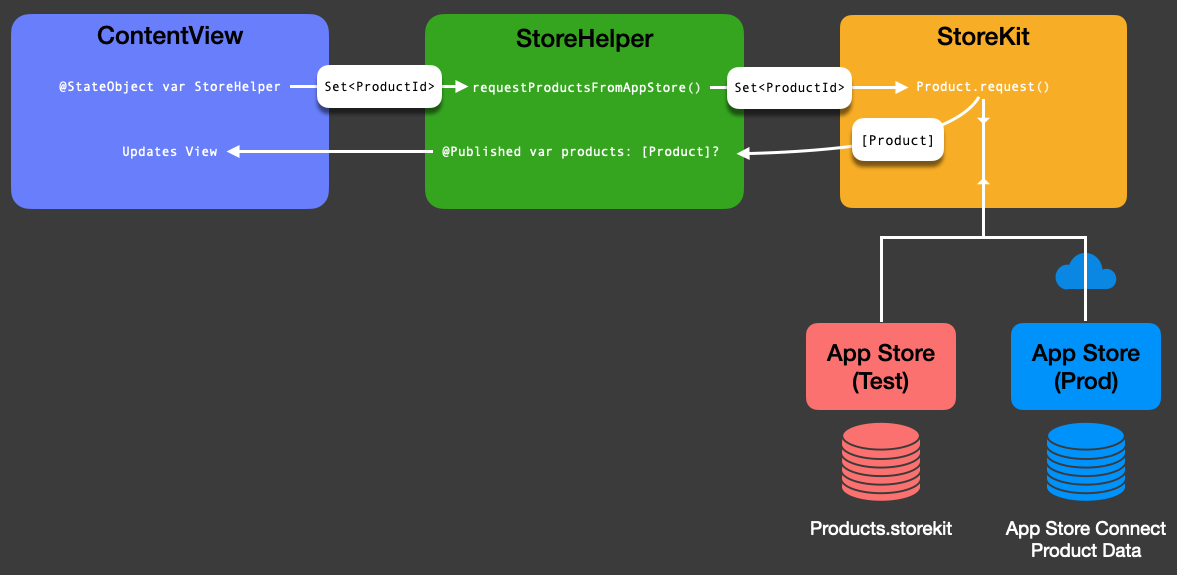 ContentView

@StateObject var StoreHelper

Updates View

Set<ProductId>

StoreHelper

requestProductsFromAppStore()

@Published var products: [Product]?

Set<ProductId>

StoreKit

Product.request()

[Product]

App Store (Test)

App Store (Prod)

Products.storekit

App Store Connect Product Data